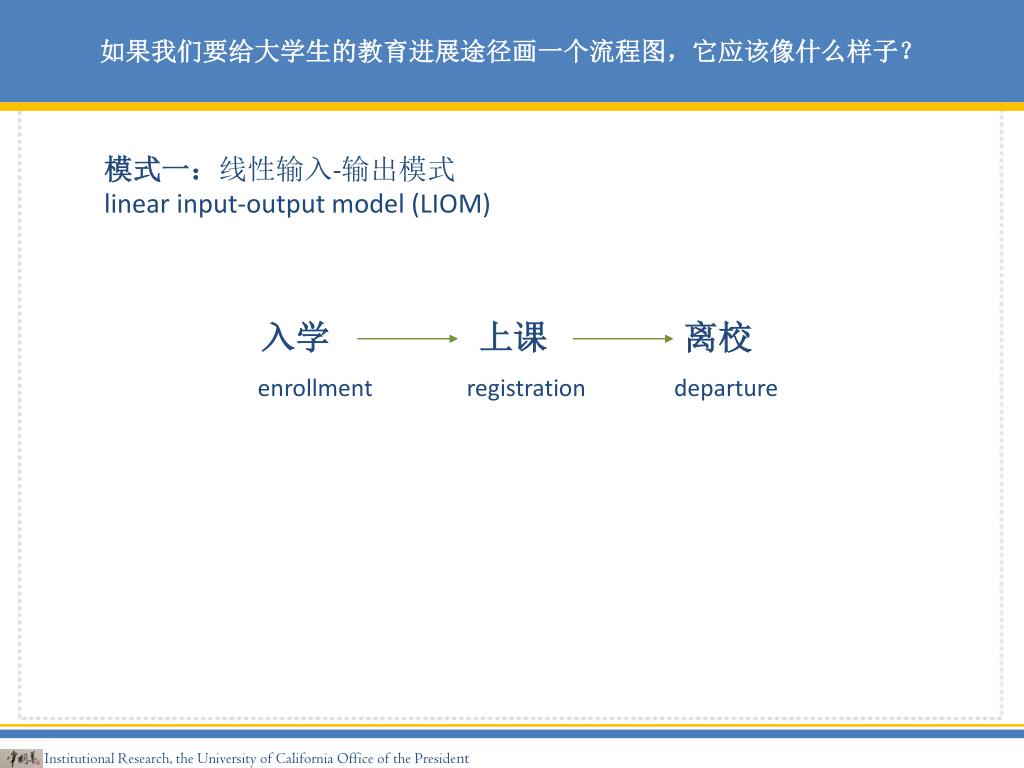 如果我们要给大学生的教育进展途径画一个流程图，它应该像什么样子？

模式一：线性输入-输出模式
linear input-output model (LIOM)

入学 上课 离校
enrollment registration departure

Institutional Research, the University of California Office of the President